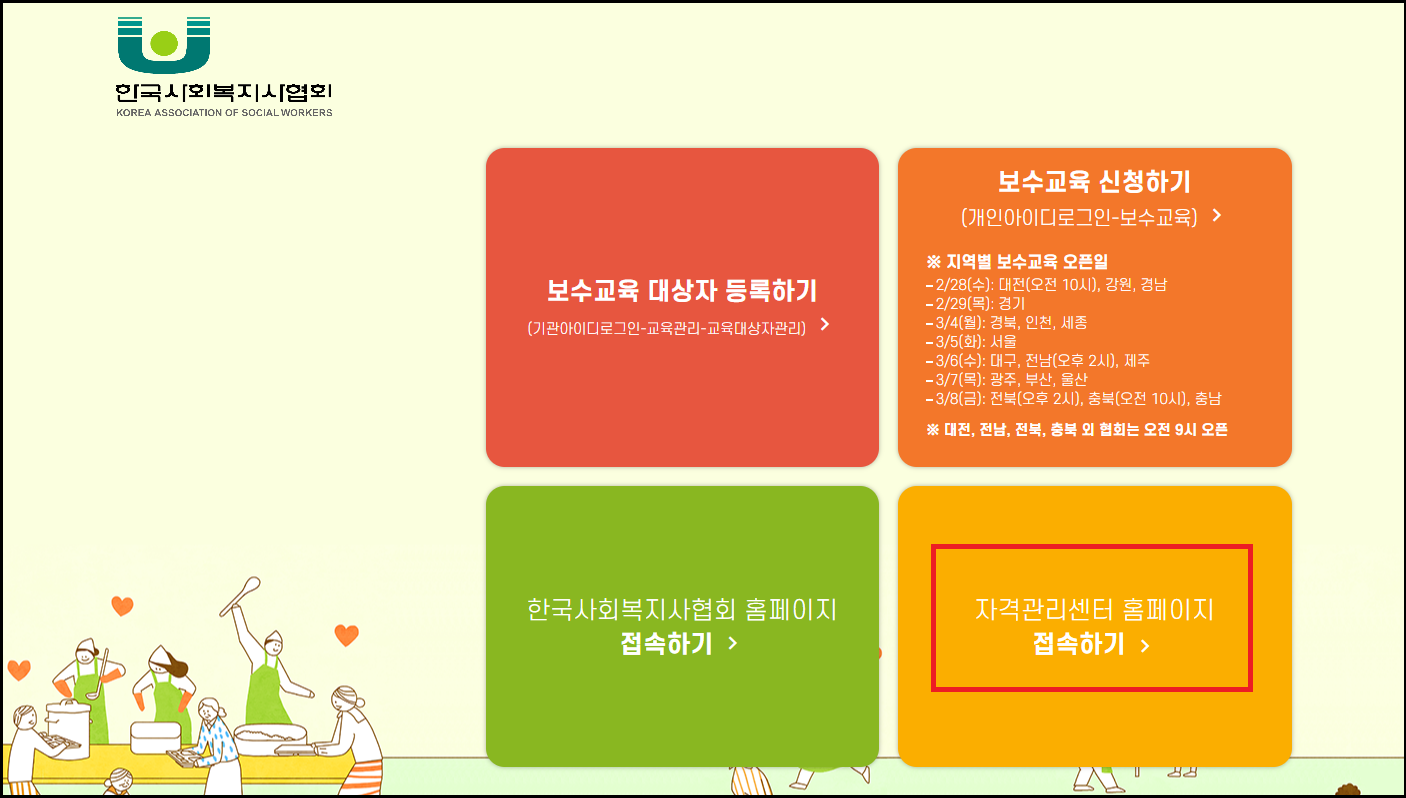 한국사회복지사협회
KOREA ASSOCIATION OF SOCIAL WORKERS

보수교육 대상자 등록하기
(기관아이디로그인-교육관리-교육대상자관리) >

보수교육 신청하기
(개인아이디로그인-보수교육) >

※ 지역별 보수교육 오픈일
- 2/28(수): 대전(오전 10시), 강원, 경남
- 2/29(목): 경기
- 3/4(월): 경북, 인천, 세종
- 3/5(화): 서울
- 3/6(수): 대구, 전남(오후 2시), 제주
- 3/7(목): 광주, 부산, 울산
- 3/8(금): 전북(오후 2시), 충북(오전 10시), 충남
※ 대전, 전남, 전북, 충북 외 협회는 오전 9시 오픈

한국사회복지사협회 홈페이지
접속하기 >

자격관리센터 홈페이지
접속하기 >